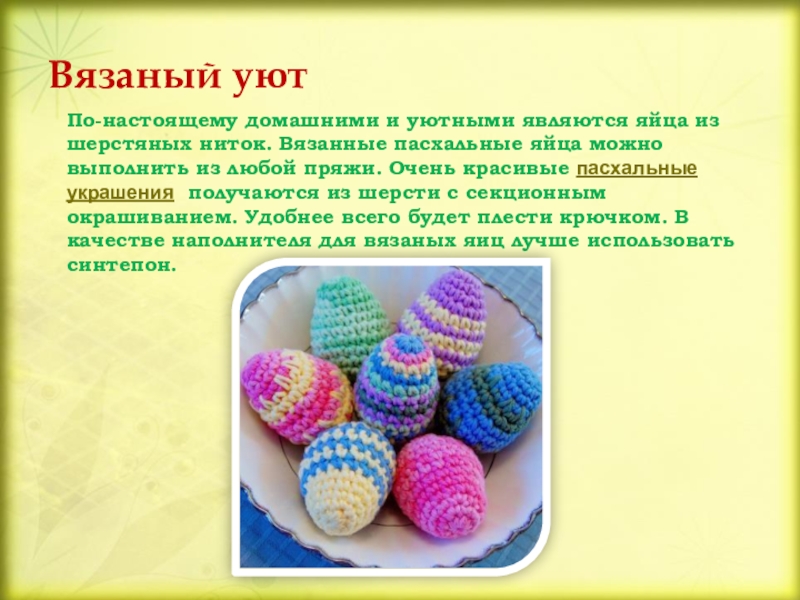 Вязаный уют

По-настоящему домашними и уютными являются яйца из шерстяных ниток. Вязанные пасхальные яйца можно выполнить из любой пряжи. Очень красивые пасхальные украшения получаются из шерсти с секционным окрашиванием. Удобнее всего будет плести крючком. В качестве наполнителя для вязаных яиц лучше использовать синтепон.